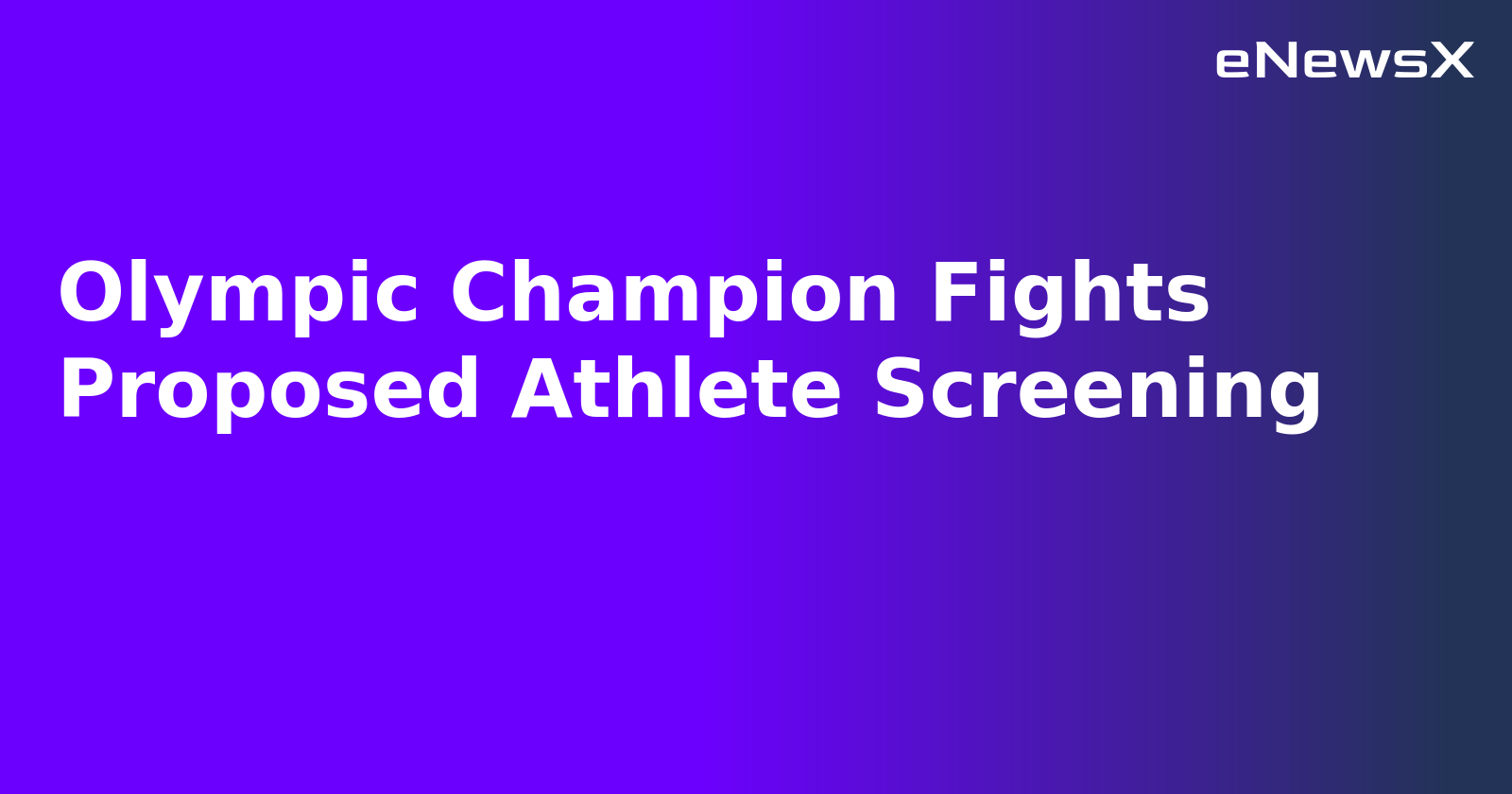 eNewsX

Olympic Champion Fights Proposed Athlete Screening